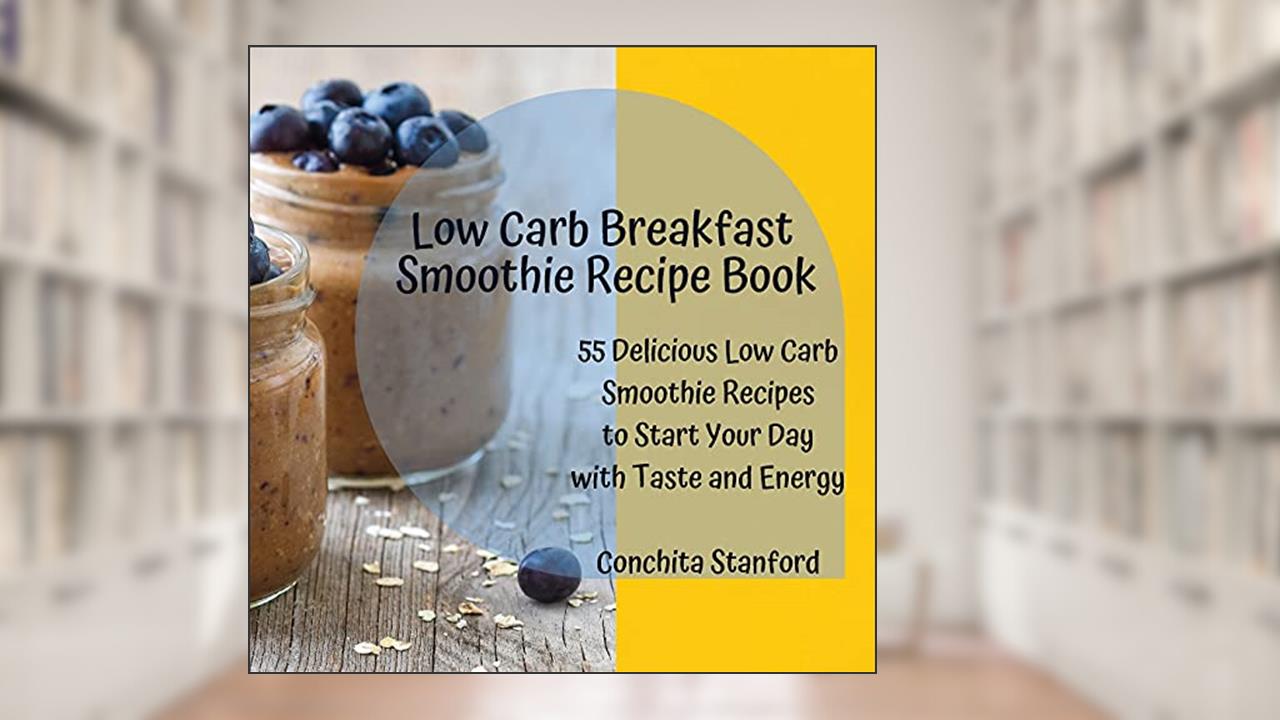 Low Carb Breakfast Smoothie Recipe Book

55 Delicious Low Carb Smoothie Recipes to Start Your Day with Taste and Energy

Conchita Stanford